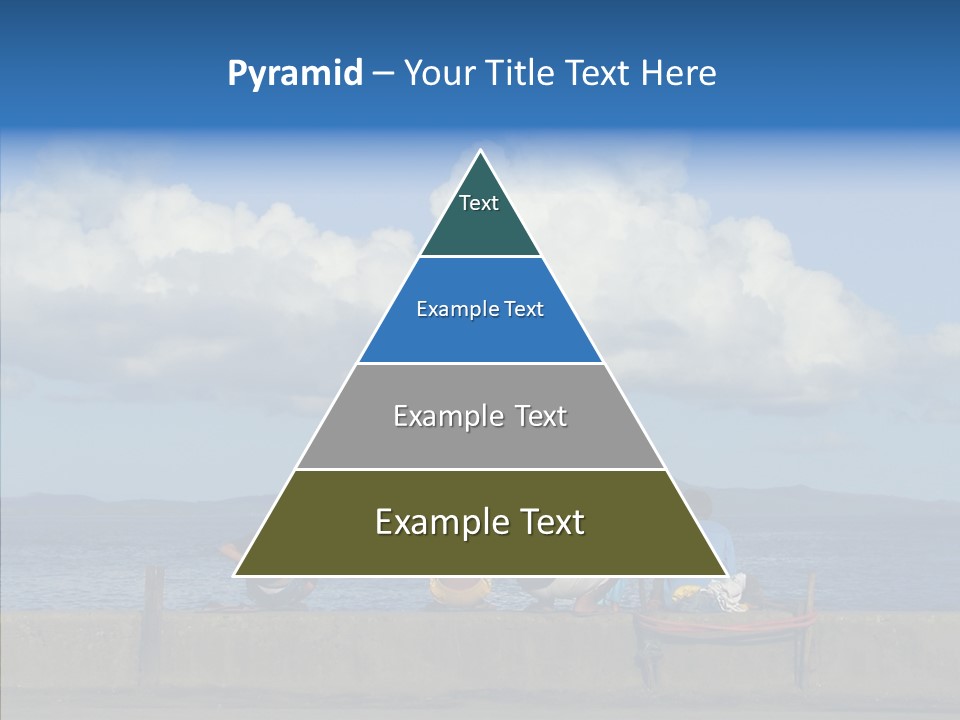 Pyramid – Your Title Text Here

Text

Example Text

Example Text

Example Text